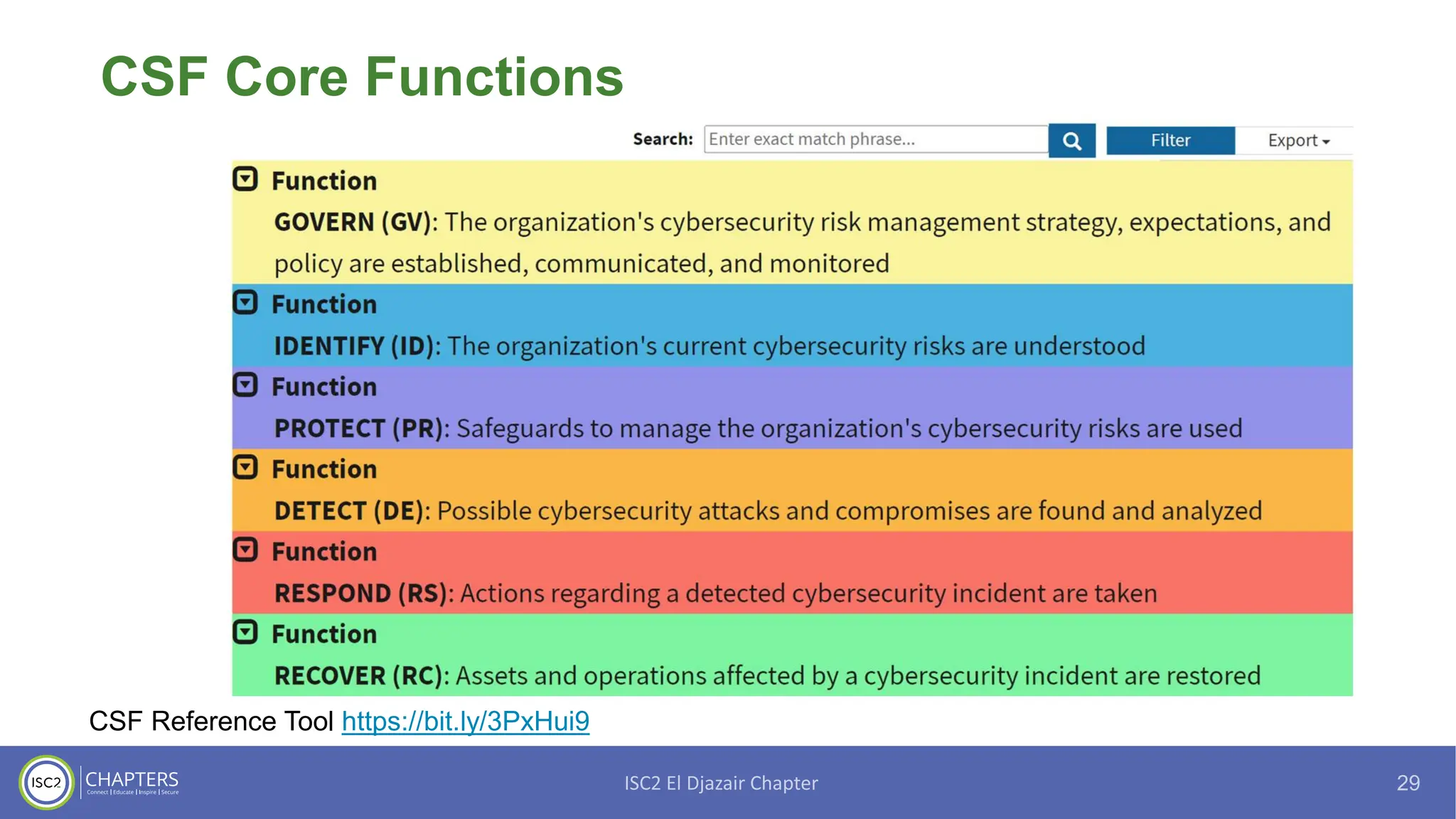 CSF Core Functions

Search: Enter exact match phrase... Filter Export

Function
GOVERN (GV): The organization's cybersecurity risk management strategy, expectations, and policy are established, communicated, and monitored

Function
IDENTIFY (ID): The organization's current cybersecurity risks are understood

Function
PROTECT (PR): Safeguards to manage the organization's cybersecurity risks are used

Function
DETECT (DE): Possible cybersecurity attacks and compromises are found and analyzed

Function
RESPOND (RS): Actions regarding a detected cybersecurity incident are taken

Function
RECOVER (RC): Assets and operations affected by a cybersecurity incident are restored

CSF Reference Tool https://bit.ly/3PxHui9

ISC2 CHAPTERS Connect | Educate | Inspire | Secure

ISC2 El Djazair Chapter

29